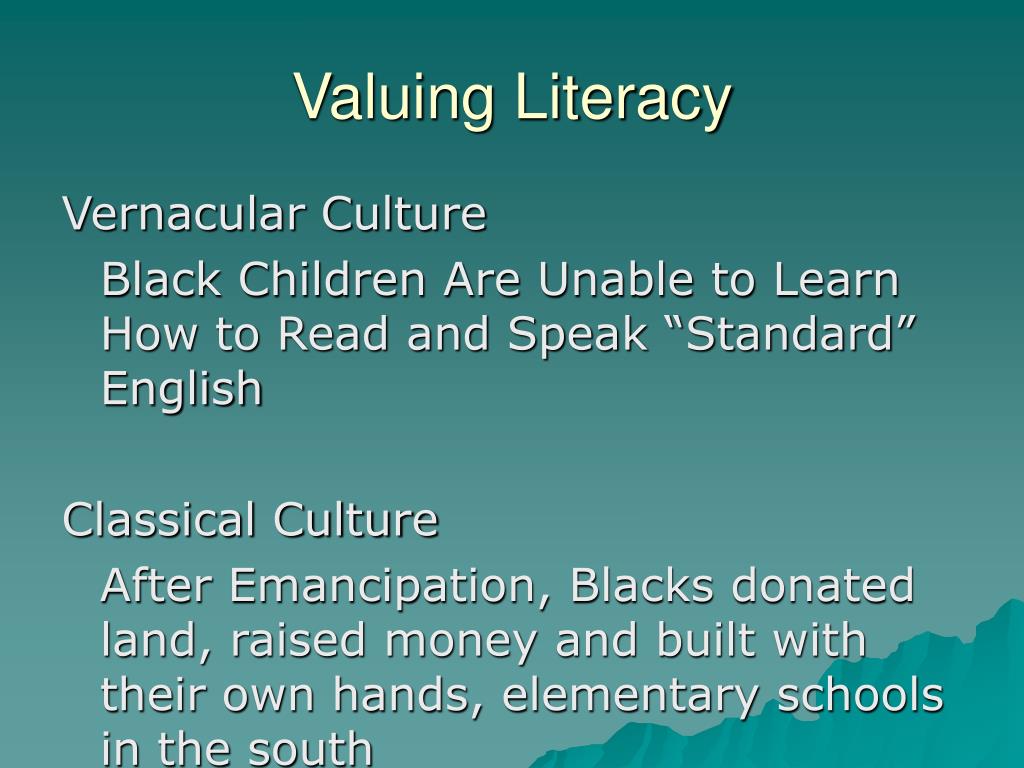 Valuing Literacy

Vernacular Culture

Black Children Are Unable to Learn How to Read and Speak “Standard” English

Classical Culture

After Emancipation, Blacks donated land, raised money and built with their own hands, elementary schools in the south